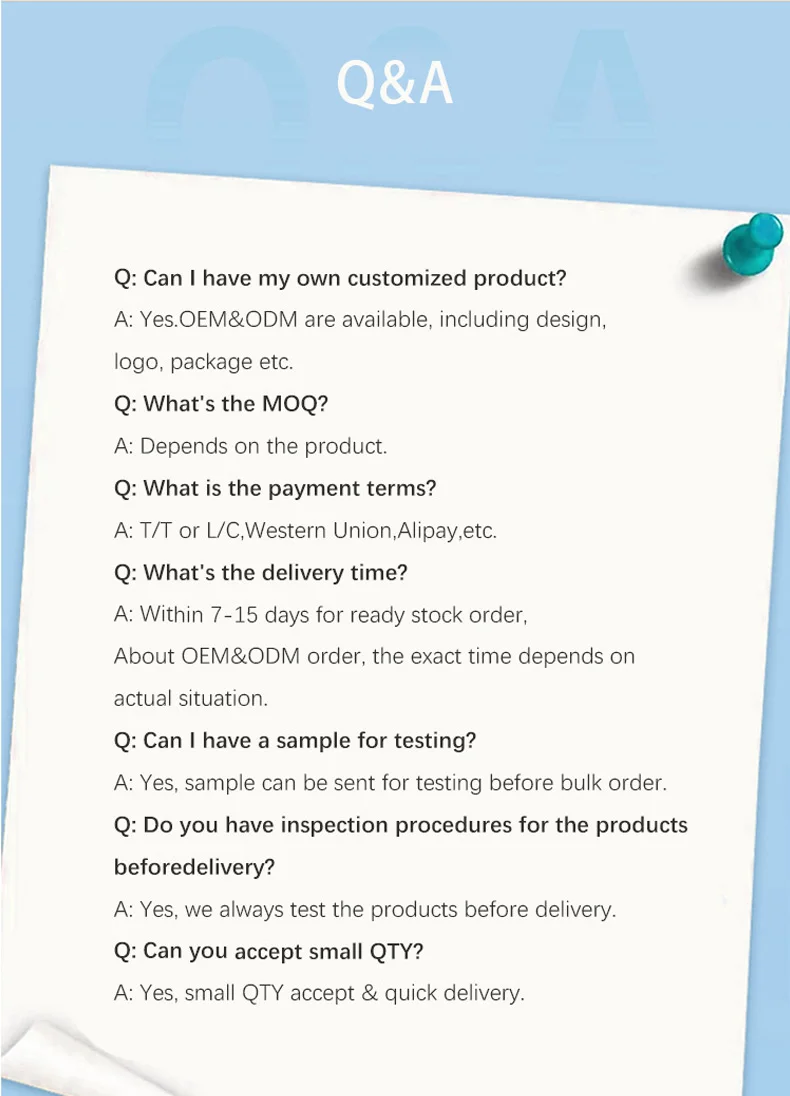 Q&A

Q: Can I have my own customized product?

A: Yes.OEM&ODM are available, including design, logo, package etc.

Q: What's the MOQ?

A: Depends on the product.

Q: What is the payment terms?

A: T/T or L/C,Western Union,Alipay,etc.

Q: What's the delivery time?

A: Within 7-15 days for ready stock order, About OEM&ODM order, the exact time depends on actual situation.

Q: Can I have a sample for testing?

A: Yes, sample can be sent for testing before bulk order.

Q: Do you have inspection procedures for the products beforedelivery?

A: Yes, we always test the products before delivery.

Q: Can you accept small QTY?

A: Yes, small QTY accept & quick delivery.